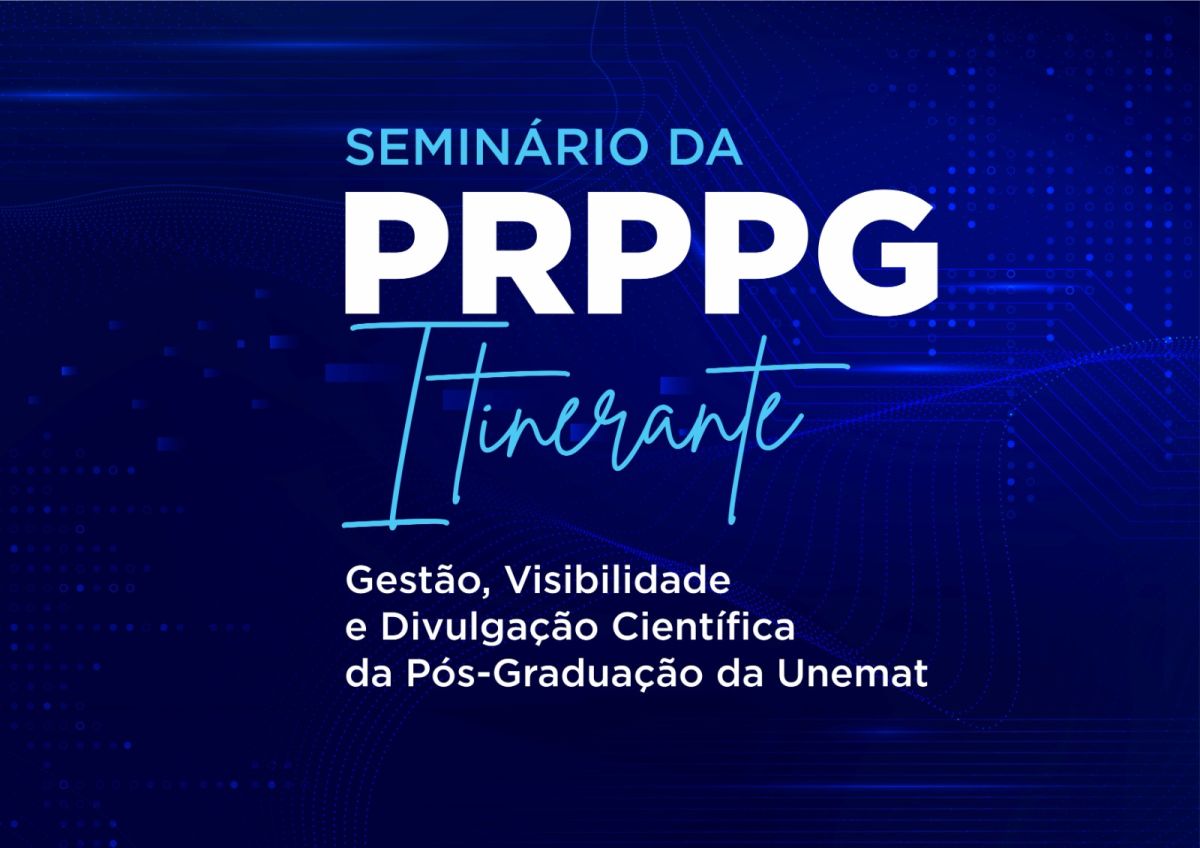 SEMINÁRIO DA
PRPPG
Itinerante

Gestão, Visibilidade e Divulgação Científica da Pós-Graduação da Unemat